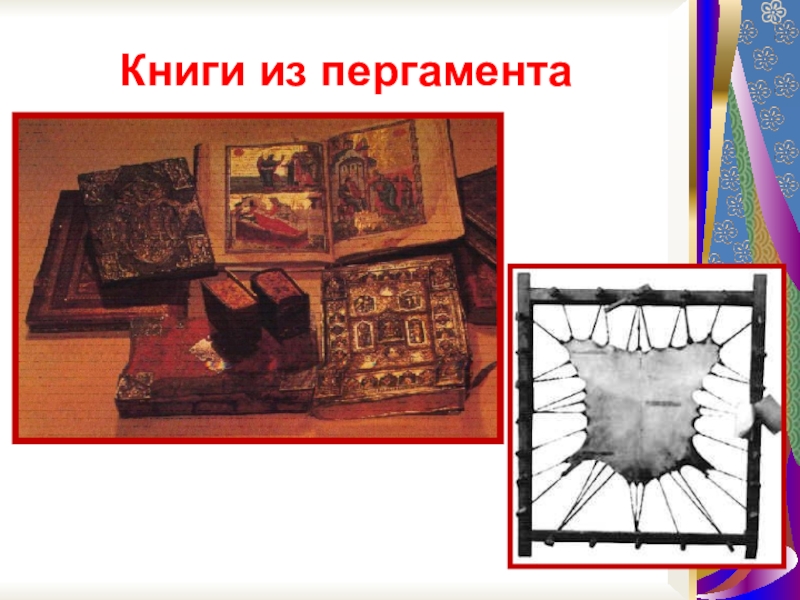 Книги из пергамента